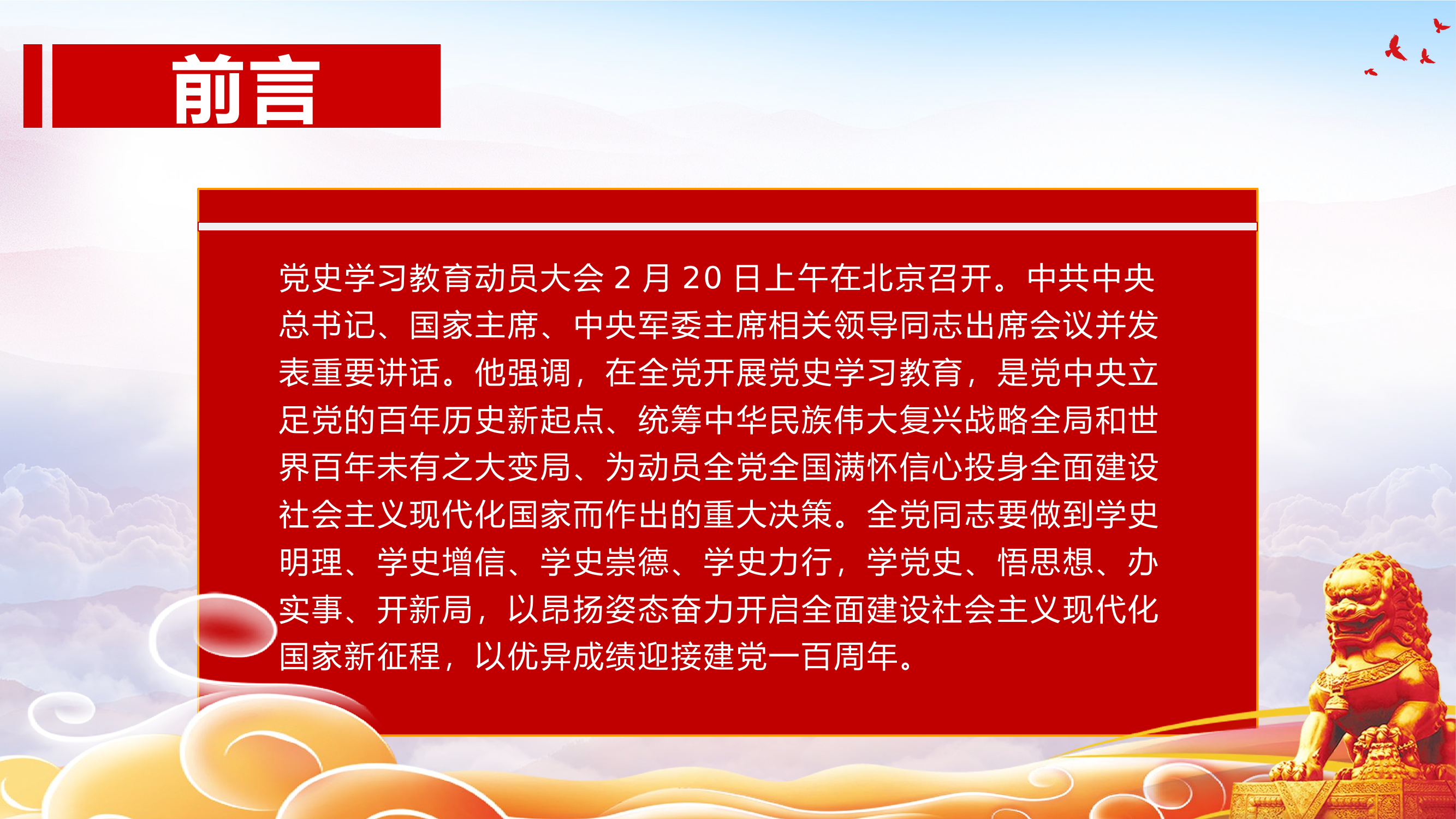 前言

党史学习教育动员大会 2 月 20 日上午在北京召开。中共中央总书记、国家主席、中央军委主席相关领导同志出席会议并发表重要讲话。他强调，在全党开展党史学习教育，是党中央立足党的百年历史新起点、统筹中华民族伟大复兴战略全局和世界百年未有之大变局、为动员全党全国满怀信心投身全面建设社会主义现代化国家而作出的重大决策。全党同志要做到学史明理、学史增信、学史崇德、学史力行，学党史、悟思想、办实事、开新局，以昂扬姿态奋力开启全面建设社会主义现代化国家新征程，以优异成绩迎接建党一百周年。